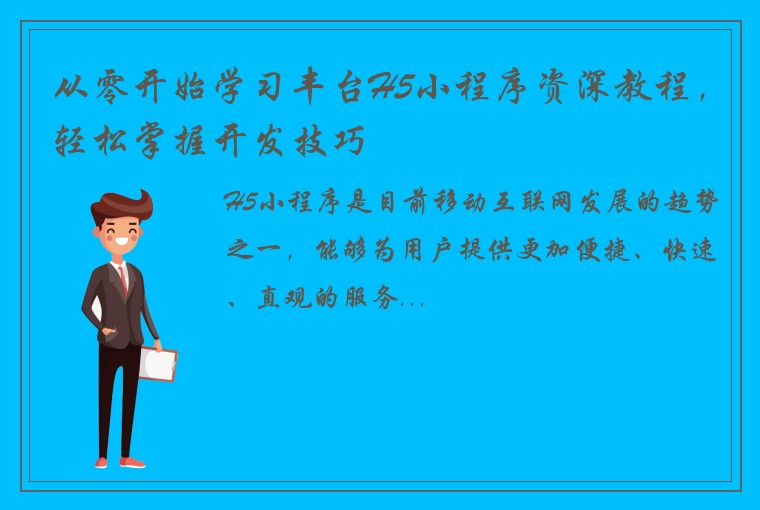 从零开始学习丰台H5小程序资深教程，轻松掌握开发技巧

H5小程序是目前移动互联网发展的趋势之一，能够为用户提供更加便捷、快速、直观的服务...